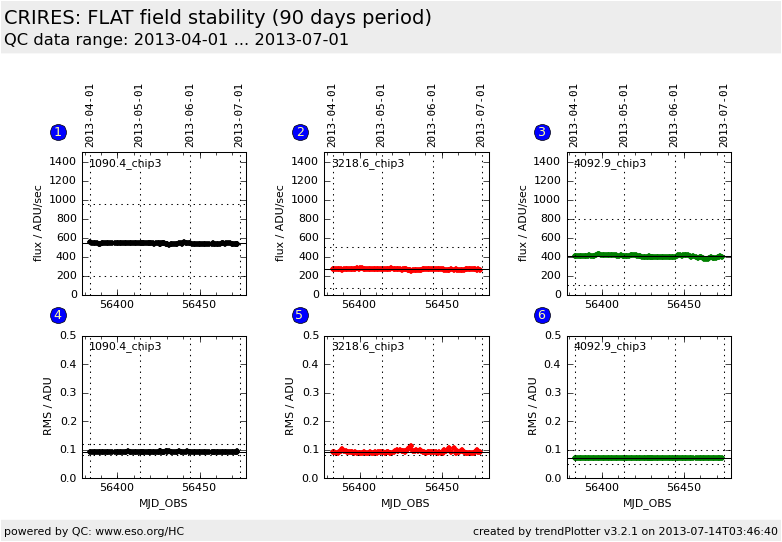 CRIRES: FLAT field stability (90 days period)
QC data range: 2013-04-01 ... 2013-07-01

1
2013-04-01
2013-05-01
2013-06-01
2013-07-01
1090.4_chip3
flux / ADU/sec
1400
1200
1000
800
600
400
200
0
56400
56450

2
2013-04-01
2013-05-01
2013-06-01
2013-07-01
3218.6_chip3
flux / ADU/sec
1400
1200
1000
800
600
400
200
0
56400
56450

3
2013-04-01
2013-05-01
2013-06-01
2013-07-01
4092.9_chip3
flux / ADU/sec
1400
1200
1000
800
600
400
200
0
56400
56450

4
1090.4_chip3
RMS / ADU
0.5
0.4
0.3
0.2
0.1
0.0
56400
56450
MJD_OBS

5
3218.6_chip3
RMS / ADU
0.5
0.4
0.3
0.2
0.1
0.0
56400
56450
MJD_OBS

6
4092.9_chip3
RMS / ADU
0.5
0.4
0.3
0.2
0.1
0.0
56400
56450
MJD_OBS

powered by QC: www.eso.org/HC
created by trendPlotter v3.2.1 on 2013-07-14T03:46:40